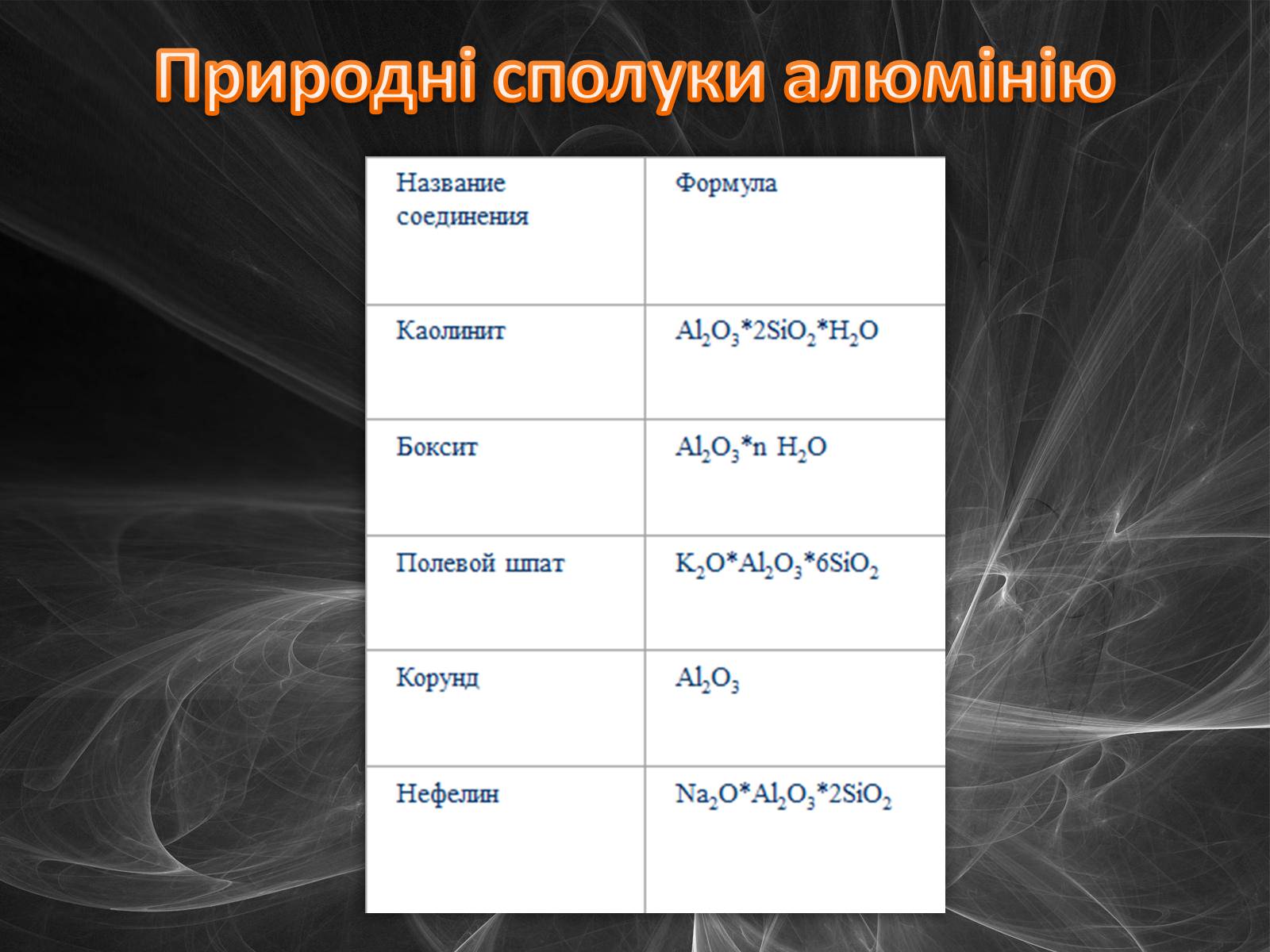 Природні сполуки алюмінію

| Название соединения | Формула |
|---|---|
| Каолинит | $Al_2O_3*2SiO_2*H_2O$ |
| Боксит | $Al_2O_3*n\ H_2O$ |
| Полевой шпат | $K_2O*Al_2O_3*6SiO_2$ |
| Корунд | $Al_2O_3$ |
| Нефелин | $Na_2O*Al_2O_3*2SiO_2$ |